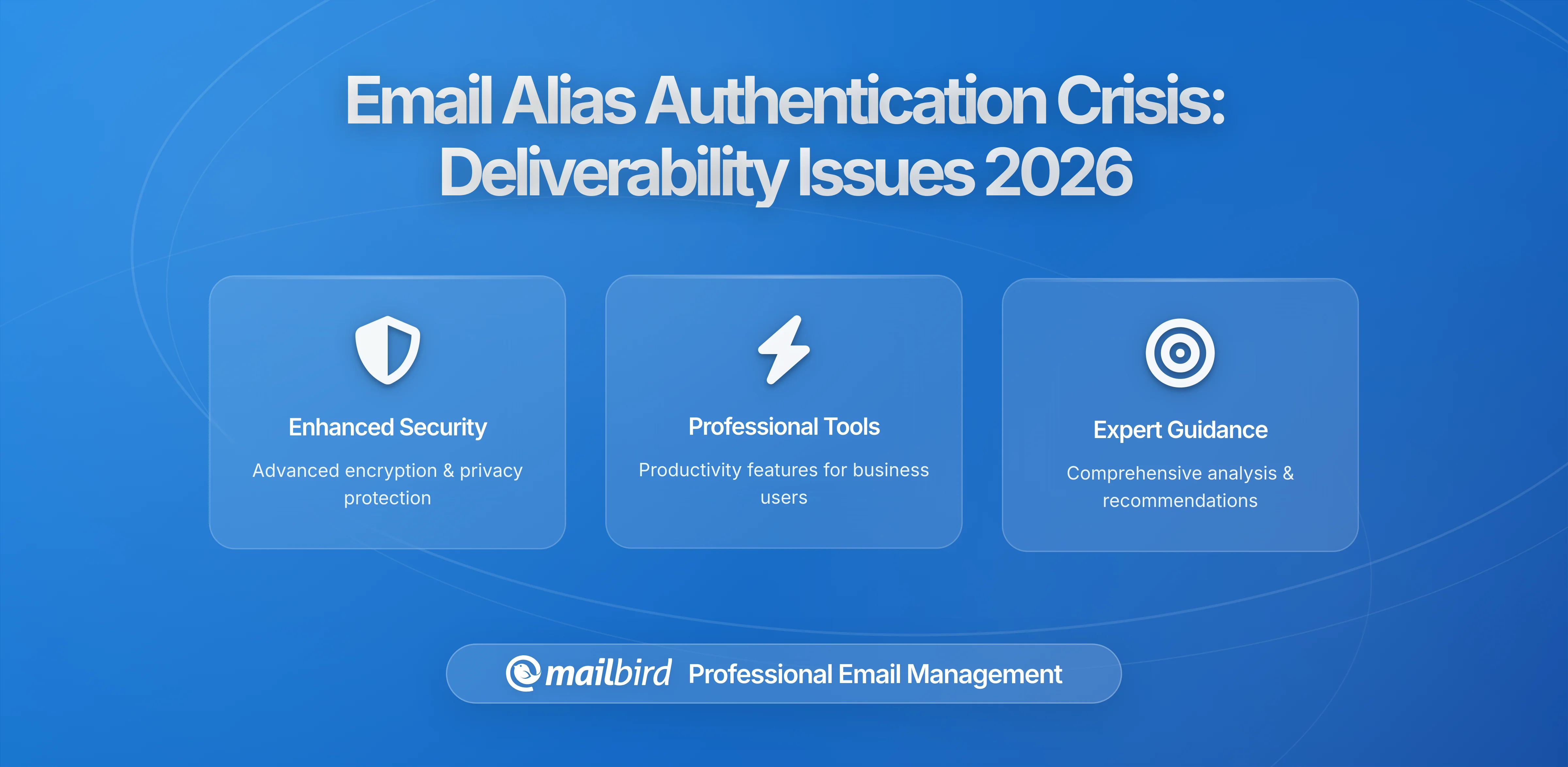 Email Alias Authentication Crisis: Deliverability Issues 2026

Enhanced Security

Advanced encryption & privacy protection

Professional Tools

Productivity features for business users

Expert Guidance

Comprehensive analysis & recommendations

mailbird Professional Email Management